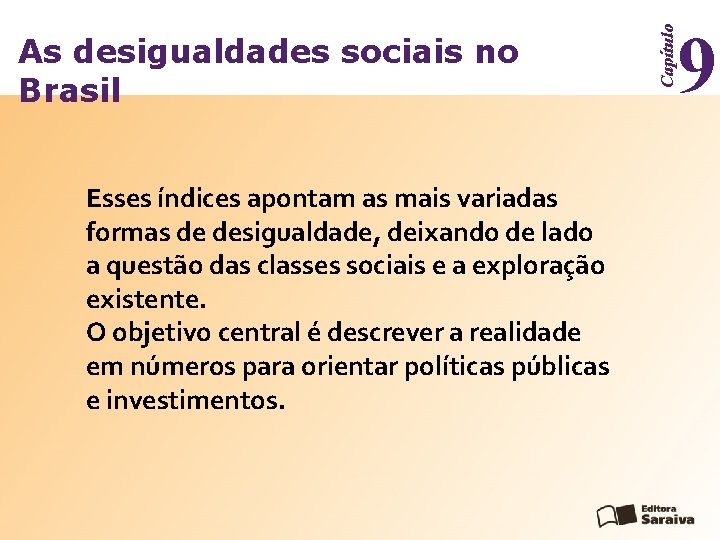 As desigualdades sociais no Brasil

Capítulo 9

Esses índices apontam as mais variadas formas de desigualdade, deixando de lado a questão das classes sociais e a exploração existente.
O objetivo central é descrever a realidade em números para orientar políticas públicas e investimentos.

Editora Saraiva